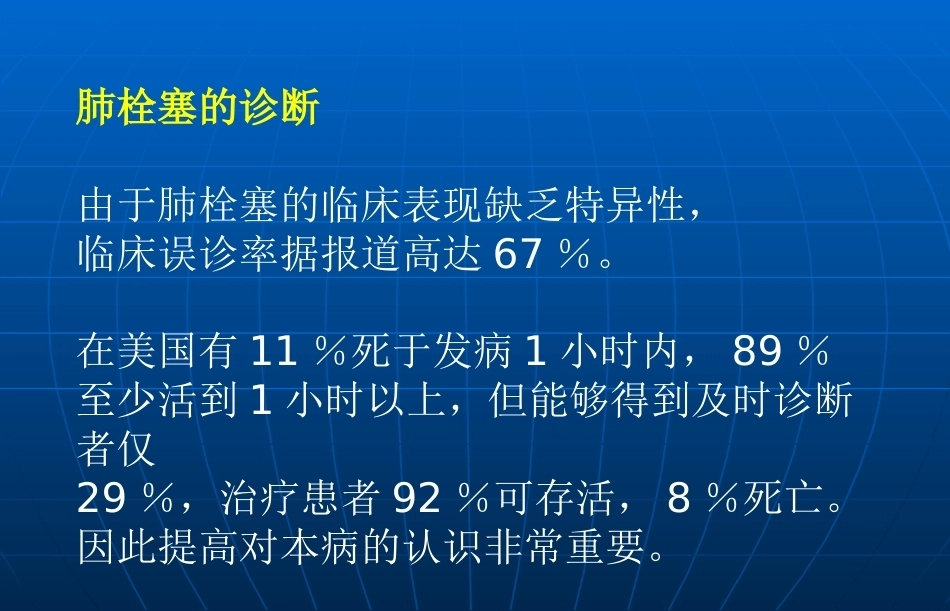 肺栓塞的诊断

由于肺栓塞的临床表现缺乏特异性，临床误诊率据报道高达 67 ％。

在美国有 11 ％死于发病 1 小时内， 89 ％至少活到 1 小时以上，但能够得到及时诊断者仅
29 ％，治疗患者 92 ％可存活， 8 ％死亡。因此提高对本病的认识非常重要。